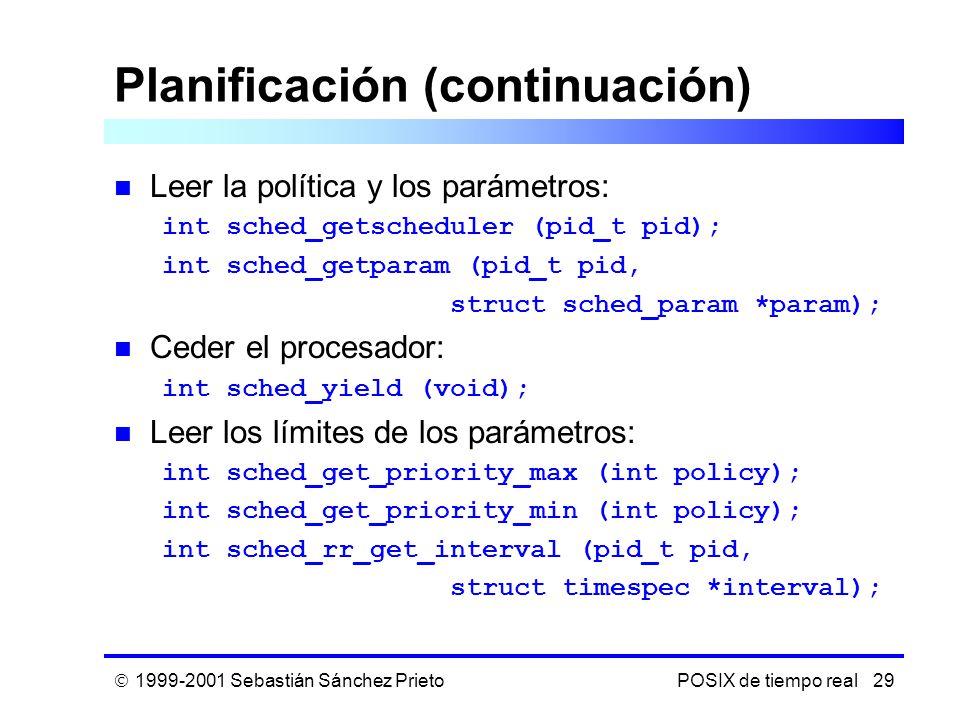 Planificación (continuación)

Leer la política y los parámetros:
int sched_getscheduler (pid_t pid);
int sched_getparam (pid_t pid,
struct sched_param *param);

Ceder el procesador:
int sched_yield (void);

Leer los límites de los parámetros:
int sched_get_priority_max (int policy);
int sched_get_priority_min (int policy);
int sched_rr_get_interval (pid_t pid,
struct timespec *interval);

© 1999-2001 Sebastián Sánchez Prieto

POSIX de tiempo real 29